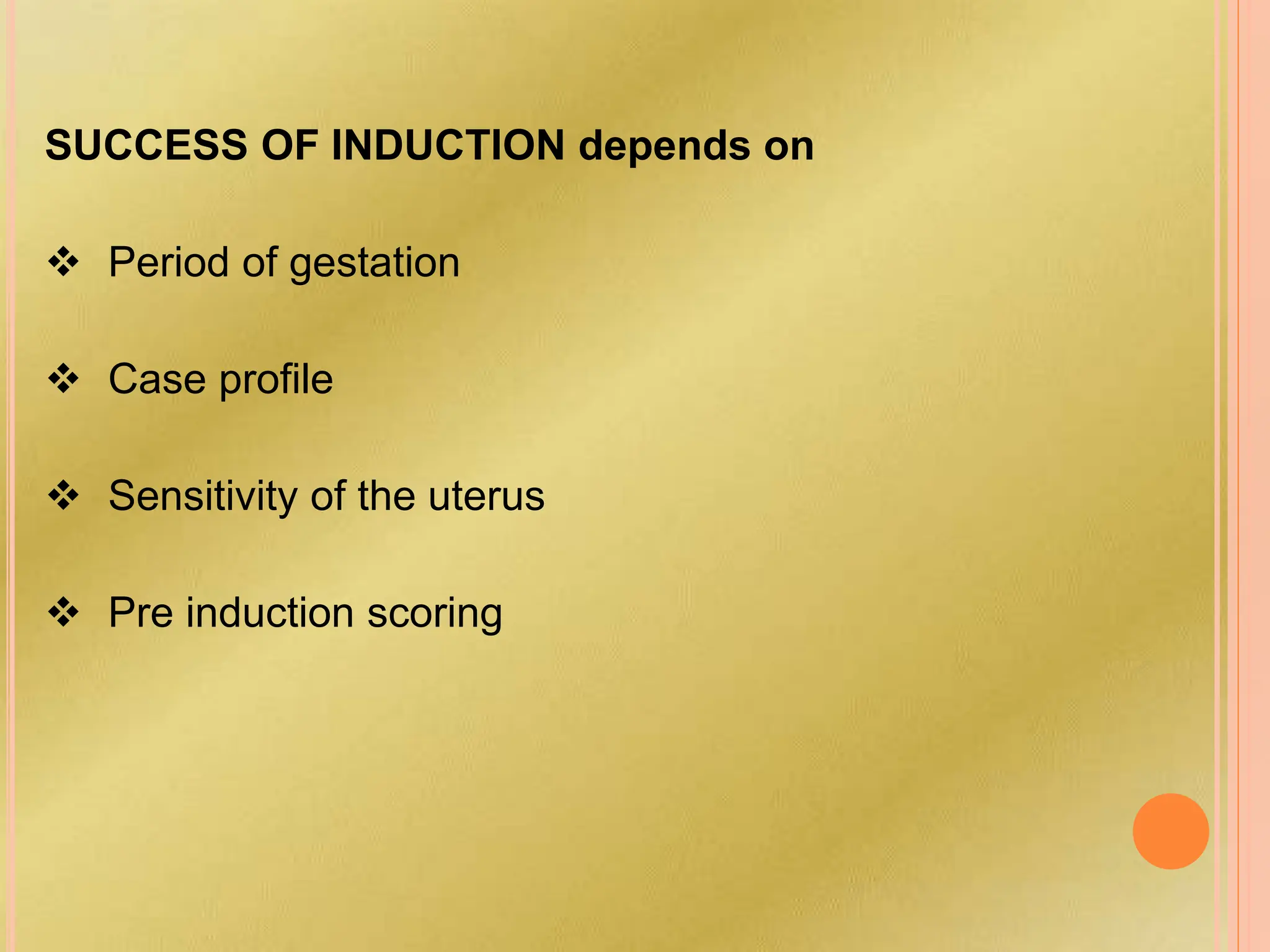 SUCCESS OF INDUCTION depends on

❖ Period of gestation

❖ Case profile

❖ Sensitivity of the uterus

❖ Pre induction scoring